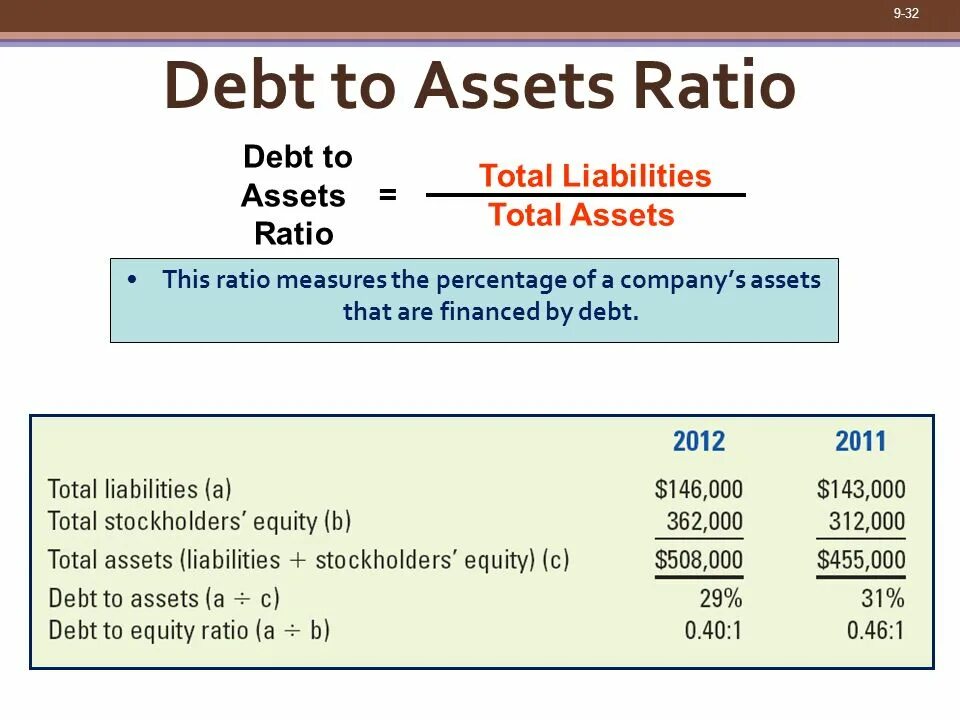 9-32

Debt to Assets Ratio

Debt to Assets Ratio = $\frac{\text{Total Liabilities}}{\text{Total Assets}}$

• This ratio measures the percentage of a company's assets that are financed by debt.

| | 2012 | 2011 |
|---|---|---|
| Total liabilities (a) | \$146,000 | \$143,000 |
| Total stockholders' equity (b) | 362,000 | 312,000 |
| Total assets (liabilities + stockholders' equity) (c) | \$508,000 | \$455,000 |
| Debt to assets (a ÷ c) | 29% | 31% |
| Debt to equity ratio (a ÷ b) | 0.40:1 | 0.46:1 |